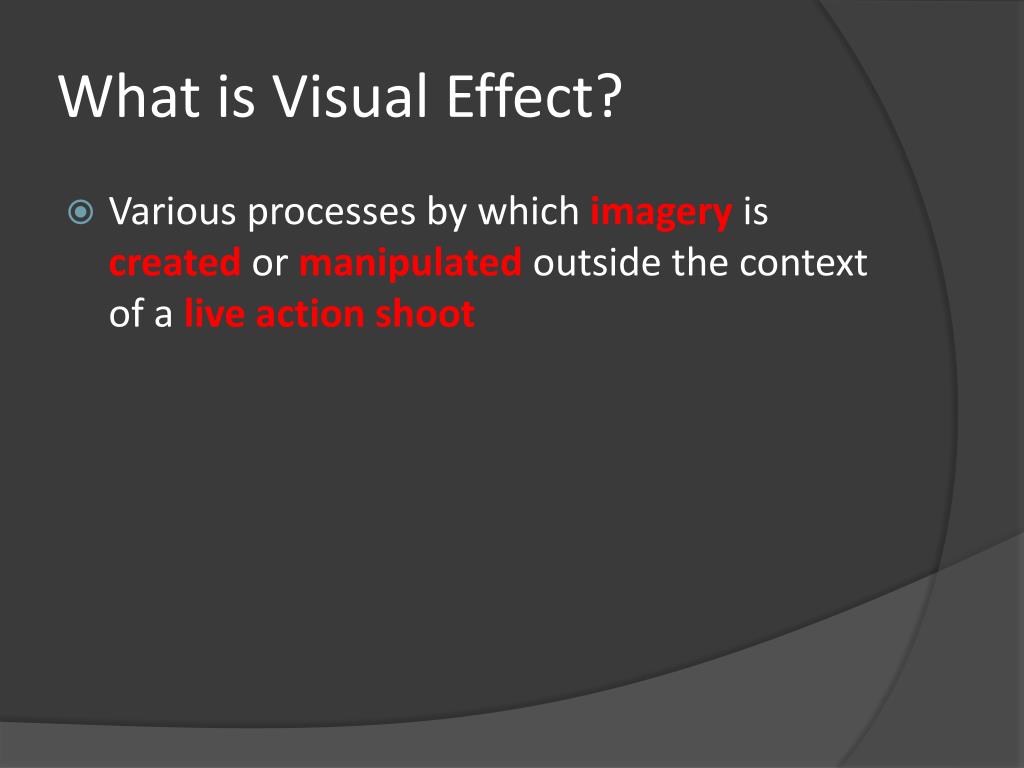 What is Visual Effect?

Various processes by which imagery is created or manipulated outside the context of a live action shoot